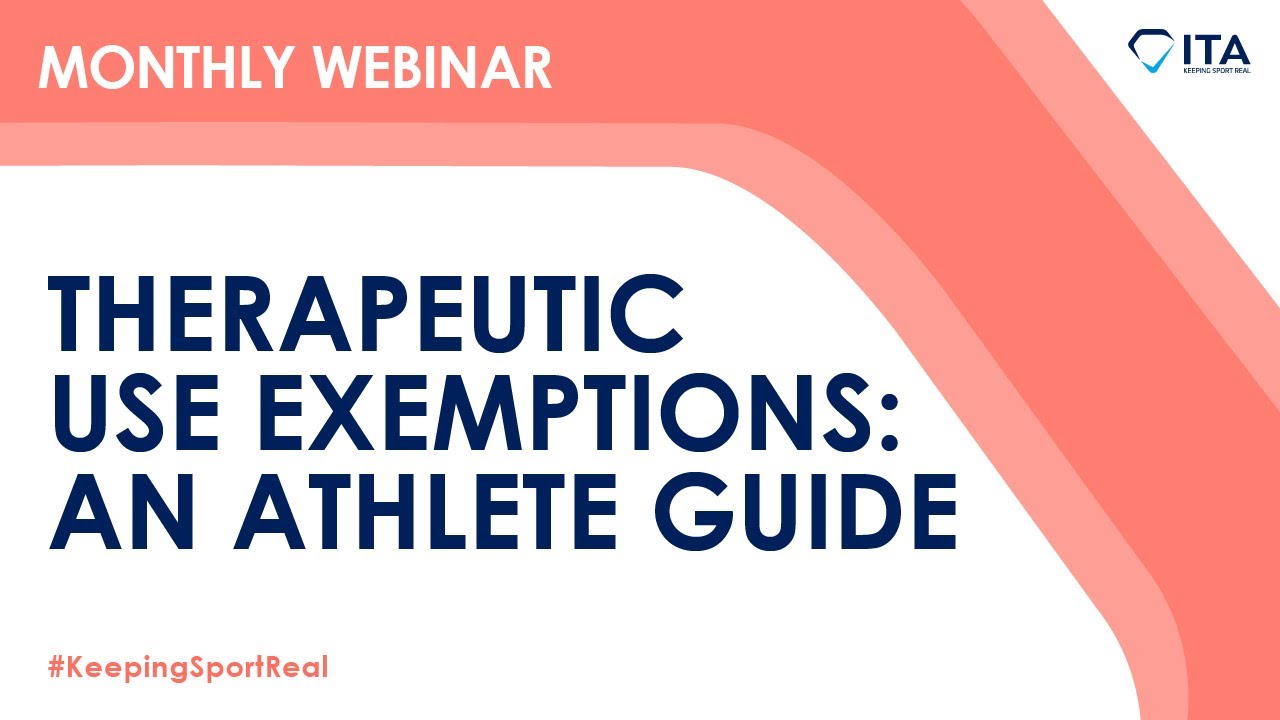 MONTHLY WEBINAR

ITA
KEEPING SPORT REAL

THERAPEUTIC USE EXEMPTIONS: AN ATHLETE GUIDE

#KeepingSportReal